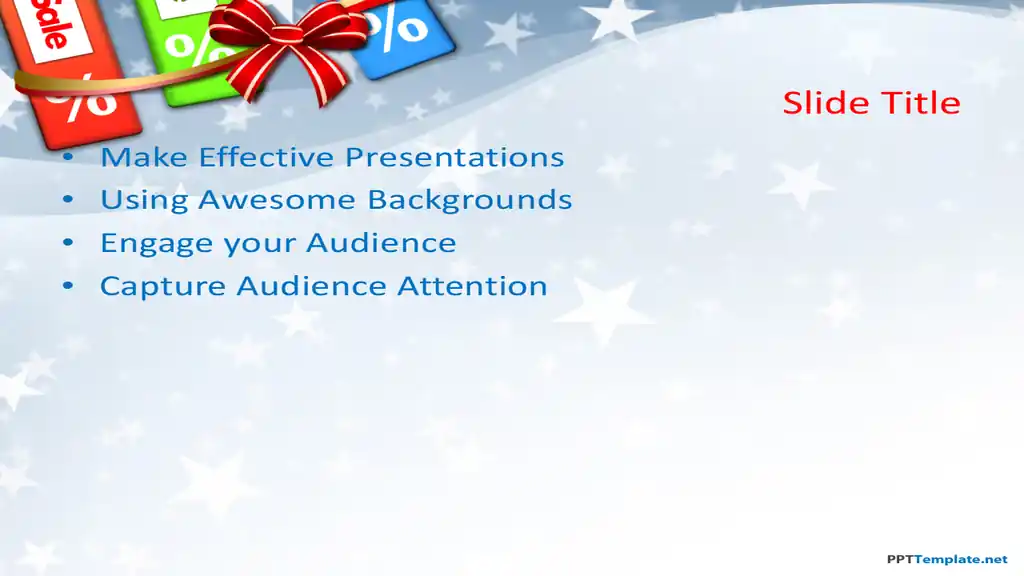 Sale

%

%

%

Slide Title

• Make Effective Presentations
• Using Awesome Backgrounds
• Engage your Audience
• Capture Audience Attention

PPTTemplate.net